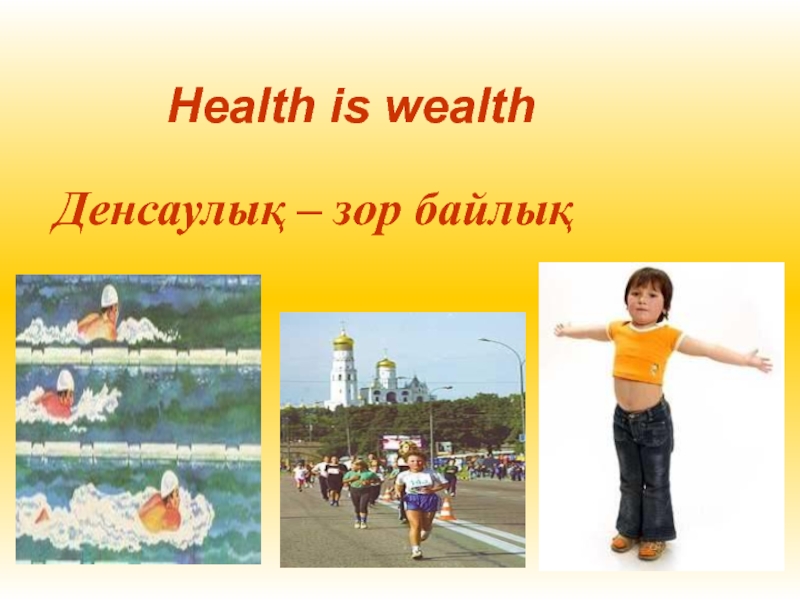 Health is wealth

Денсаулық – зор байлық